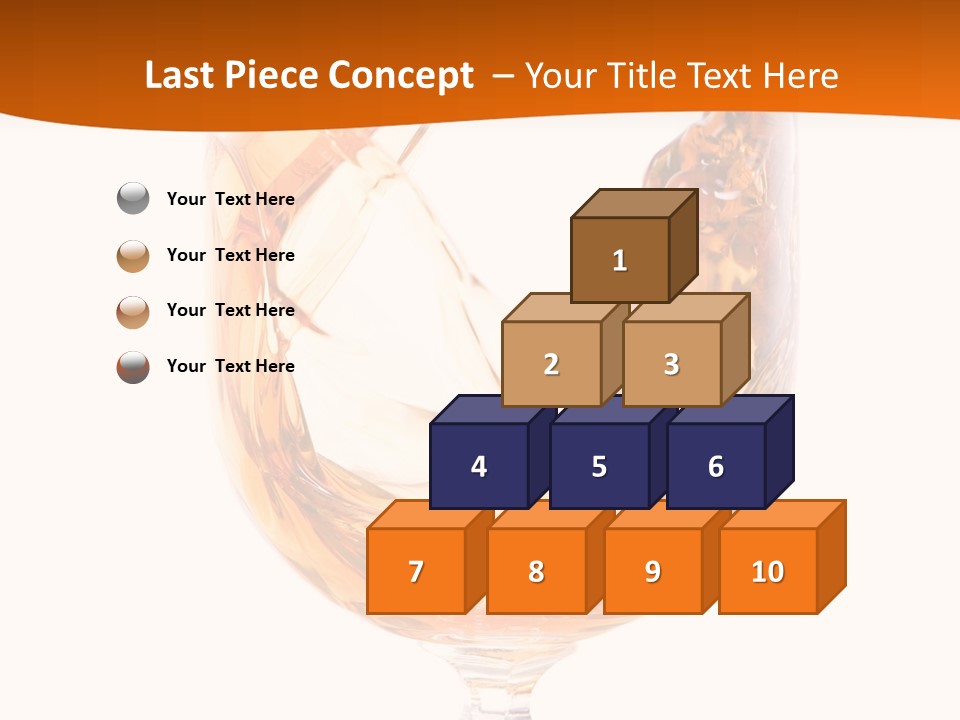 Last Piece Concept – Your Title Text Here

Your Text Here

Your Text Here

Your Text Here

Your Text Here

1

2

3

4

5

6

7

8

9

10